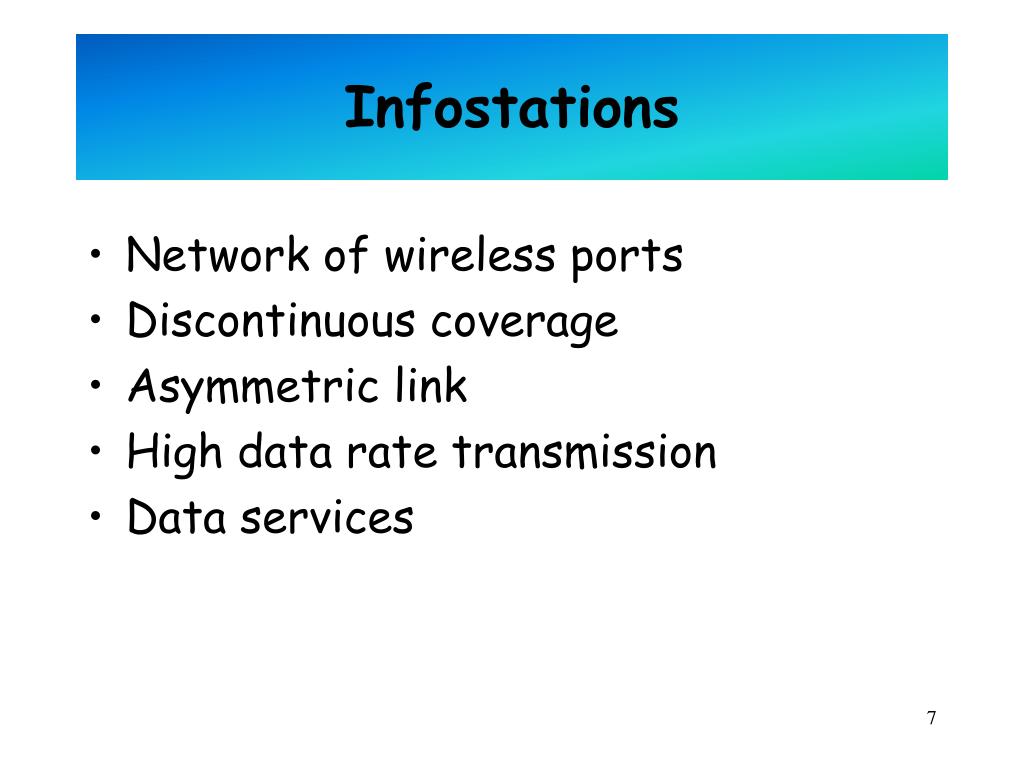 Infostations

• Network of wireless ports
• Discontinuous coverage
• Asymmetric link
• High data rate transmission
• Data services

7